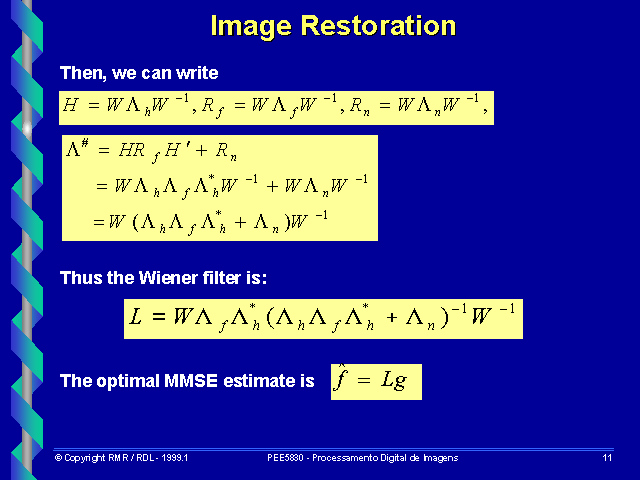 Image Restoration

Then, we can write

$H = W\Lambda_h W^{-1}, R_f = W\Lambda_f W^{-1}, R_n = W\Lambda_n W^{-1},$

$\Lambda^{\#} = HR_f H' + R_n$
$= W\Lambda_h \Lambda_f \Lambda_h^* W^{-1} + W\Lambda_n W^{-1}$
$= W(\Lambda_h \Lambda_f \Lambda_h^* + \Lambda_n)W^{-1}$

Thus the Wiener filter is:

$L = W\Lambda_f \Lambda_h^* (\Lambda_h \Lambda_f \Lambda_h^* + \Lambda_n)^{-1} W^{-1}$

The optimal MMSE estimate is $\hat{f} = Lg$

© Copyright RMR / RDL - 1999.1 PEE5830 - Processamento Digital de Imagens 11